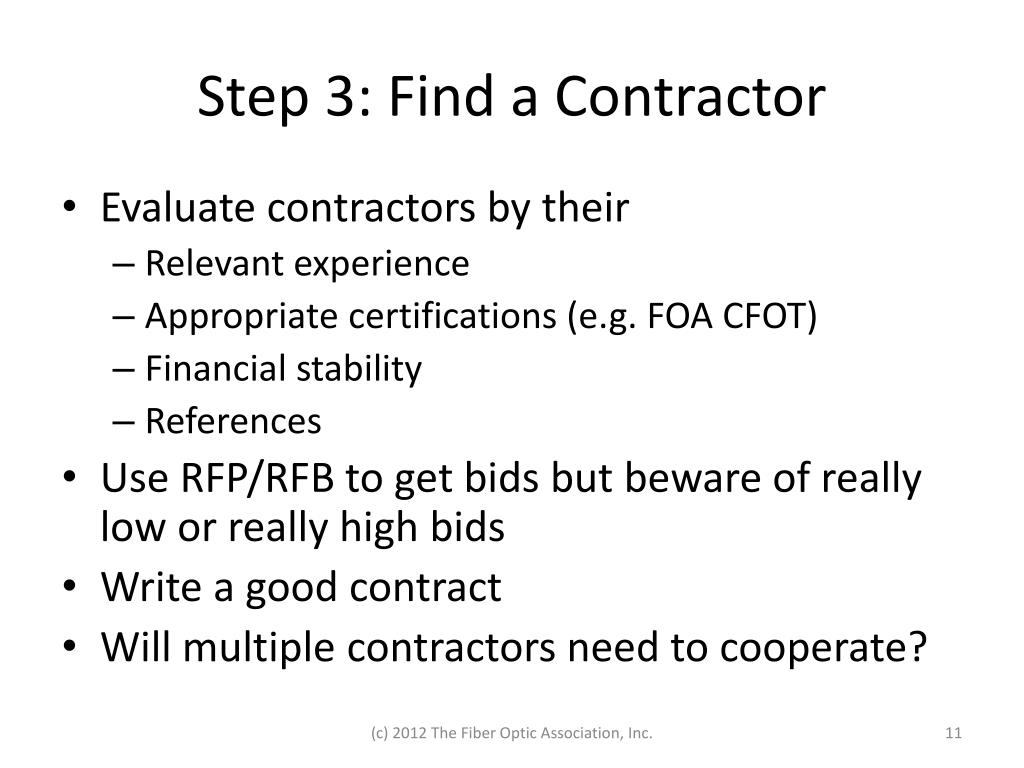 Step 3: Find a Contractor

• Evaluate contractors by their
– Relevant experience
– Appropriate certifications (e.g. FOA CFOT)
– Financial stability
– References
• Use RFP/RFB to get bids but beware of really low or really high bids
• Write a good contract
• Will multiple contractors need to cooperate?

(c) 2012 The Fiber Optic Association, Inc.

11